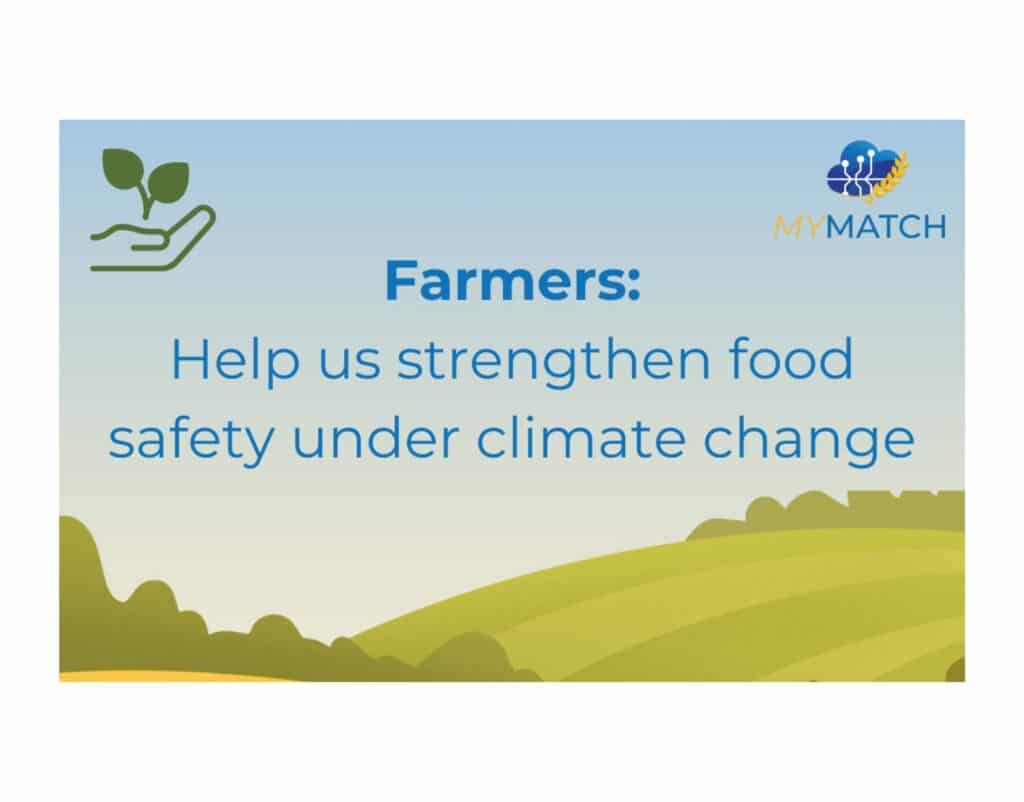 MYMATCH

Farmers:
Help us strengthen food safety under climate change